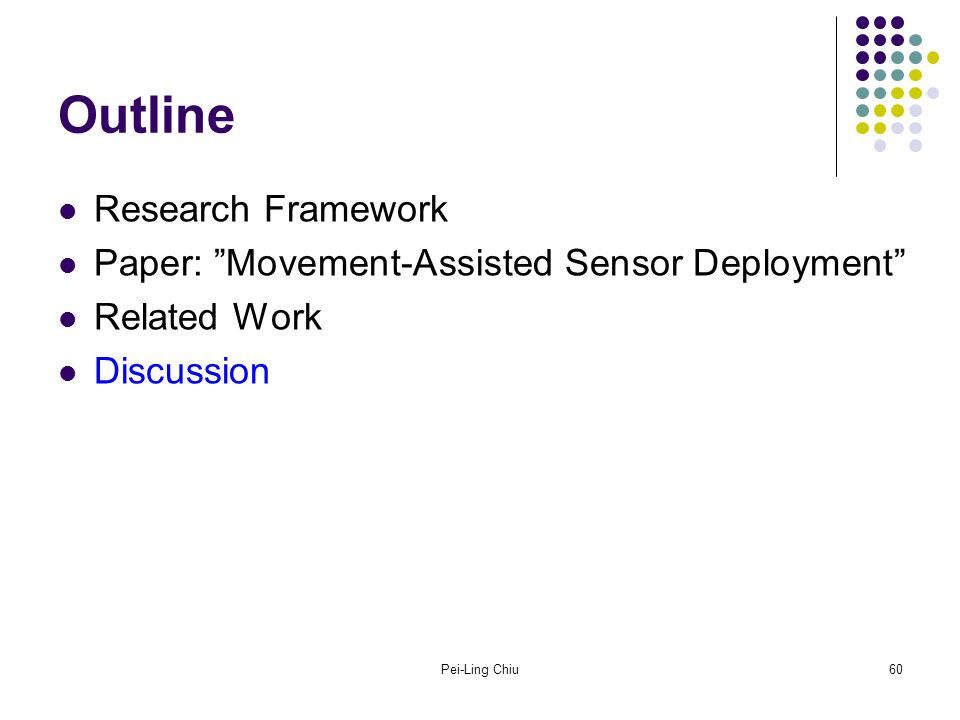 Outline

- Research Framework
- Paper: ”Movement-Assisted Sensor Deployment”
- Related Work
- Discussion

Pei-Ling Chiu

60